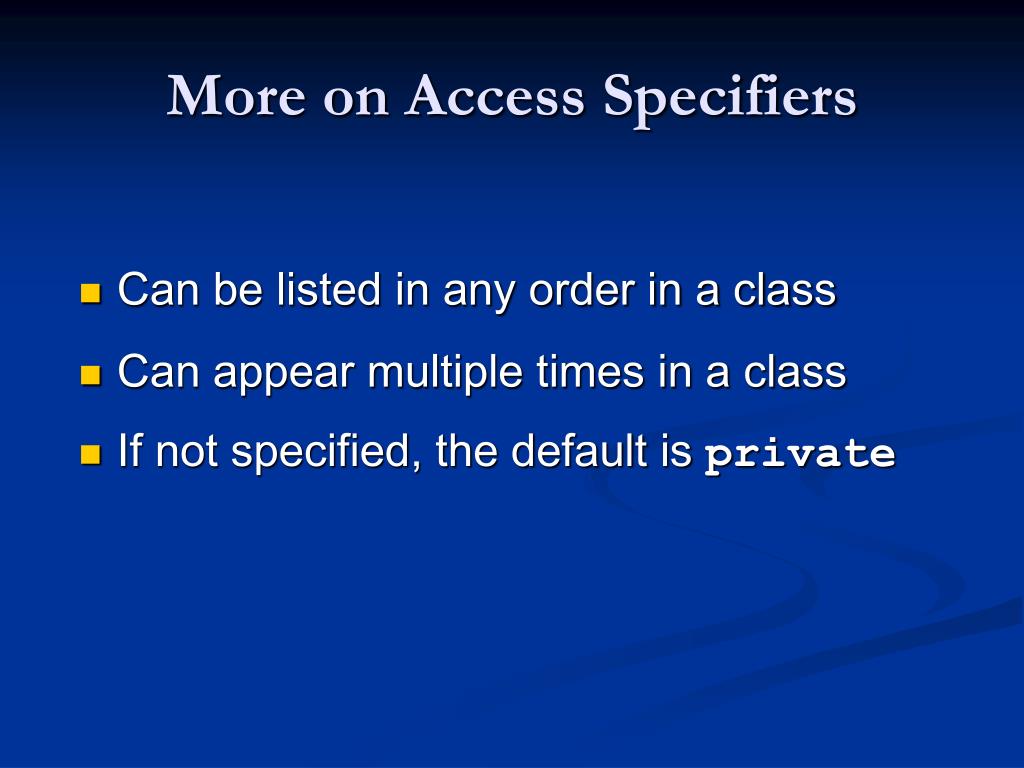 More on Access Specifiers

Can be listed in any order in a class

Can appear multiple times in a class

If not specified, the default is private